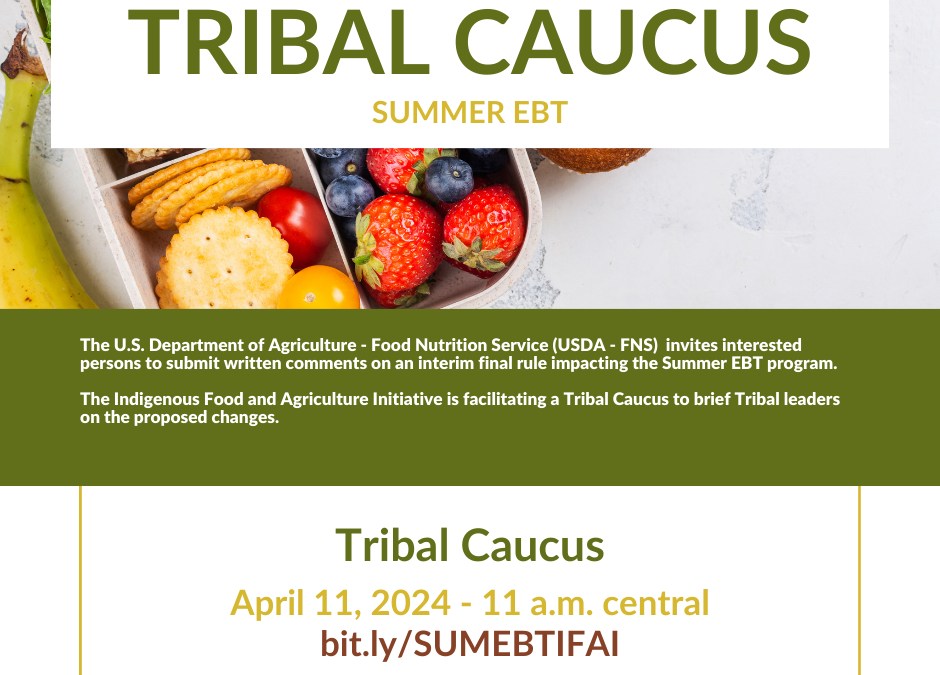 TRIBAL CAUCUS

SUMMER EBT

The U.S. Department of Agriculture - Food Nutrition Service (USDA - FNS) invites interested persons to submit written comments on an interim final rule impacting the Summer EBT program.

The Indigenous Food and Agriculture Initiative is facilitating a Tribal Caucus to brief Tribal leaders on the proposed changes.

Tribal Caucus

April 11, 2024 - 11 a.m. central

bit.ly/SUMEBTIFAI